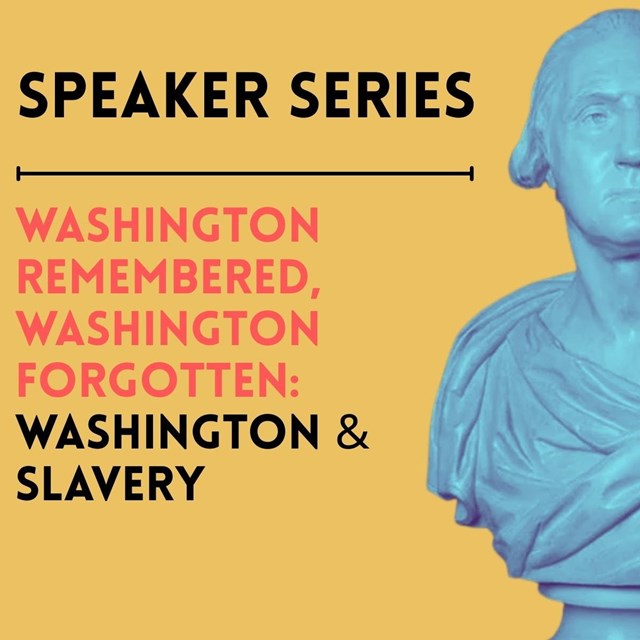 SPEAKER SERIES

WASHINGTON REMEMBERED, WASHINGTON FORGOTTEN: WASHINGTON & SLAVERY